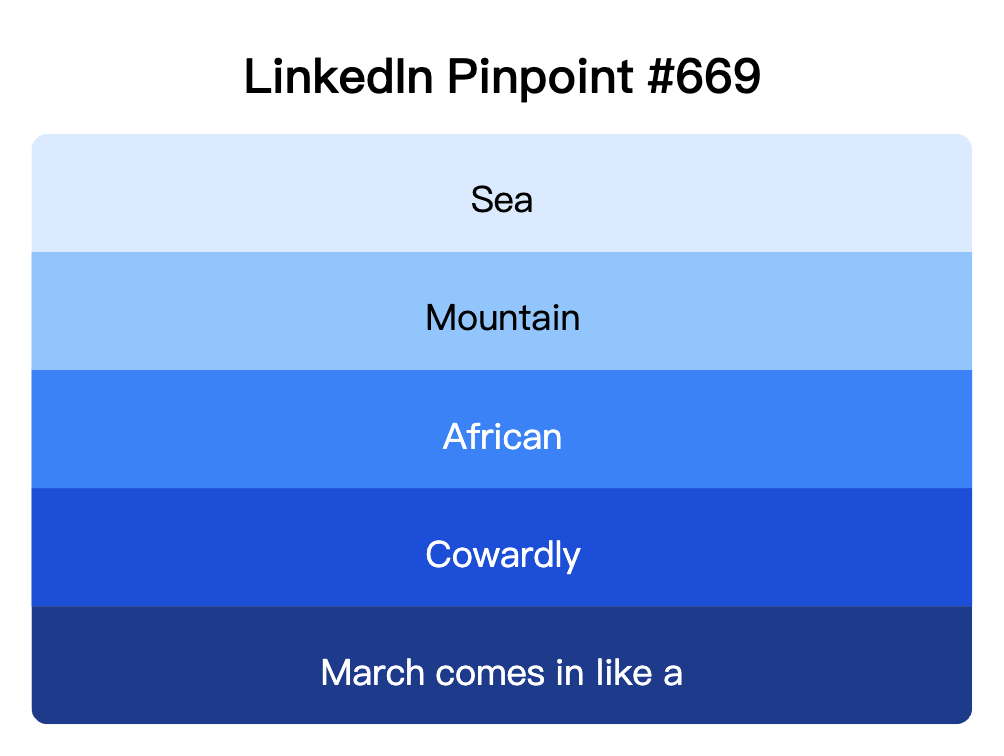 LinkedIn Pinpoint #669

Sea

Mountain

African

Cowardly

March comes in like a